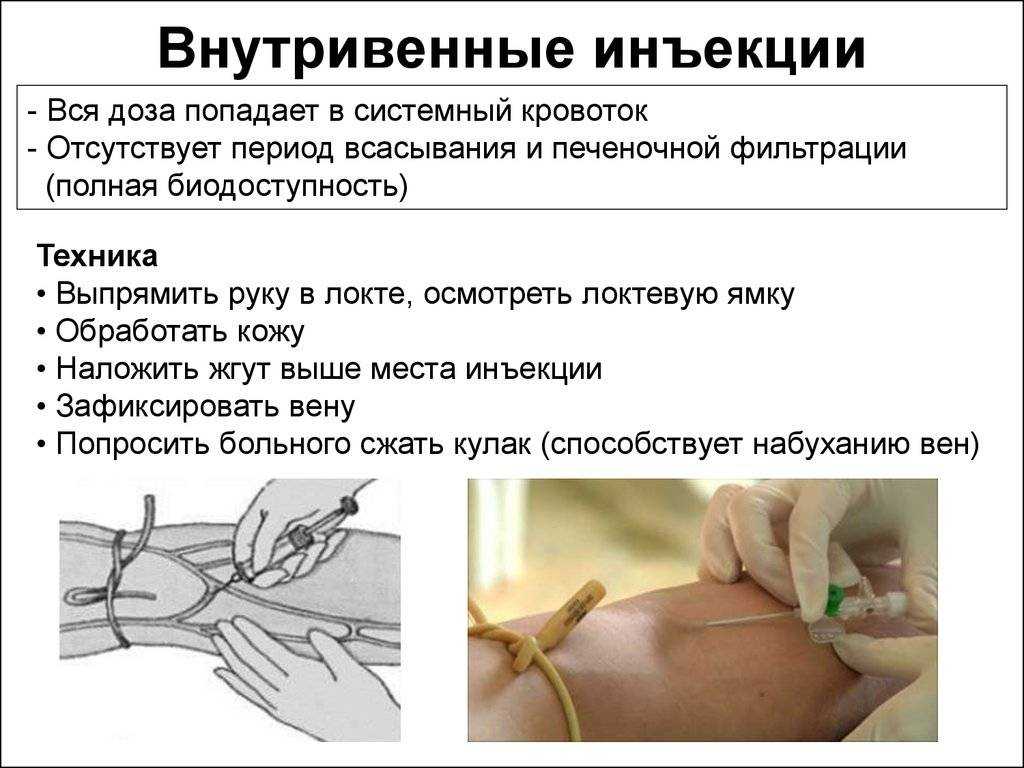 Внутривенные инъекции

- Вся доза попадает в системный кровоток
- Отсутствует период всасывания и печеночной фильтрации (полная биодоступность)

Техника
• Выпрямить руку в локте, осмотреть локтевую ямку
• Обработать кожу
• Наложить жгут выше места инъекции
• Зафиксировать вену
• Попросить больного сжать кулак (способствует набуханию вен)